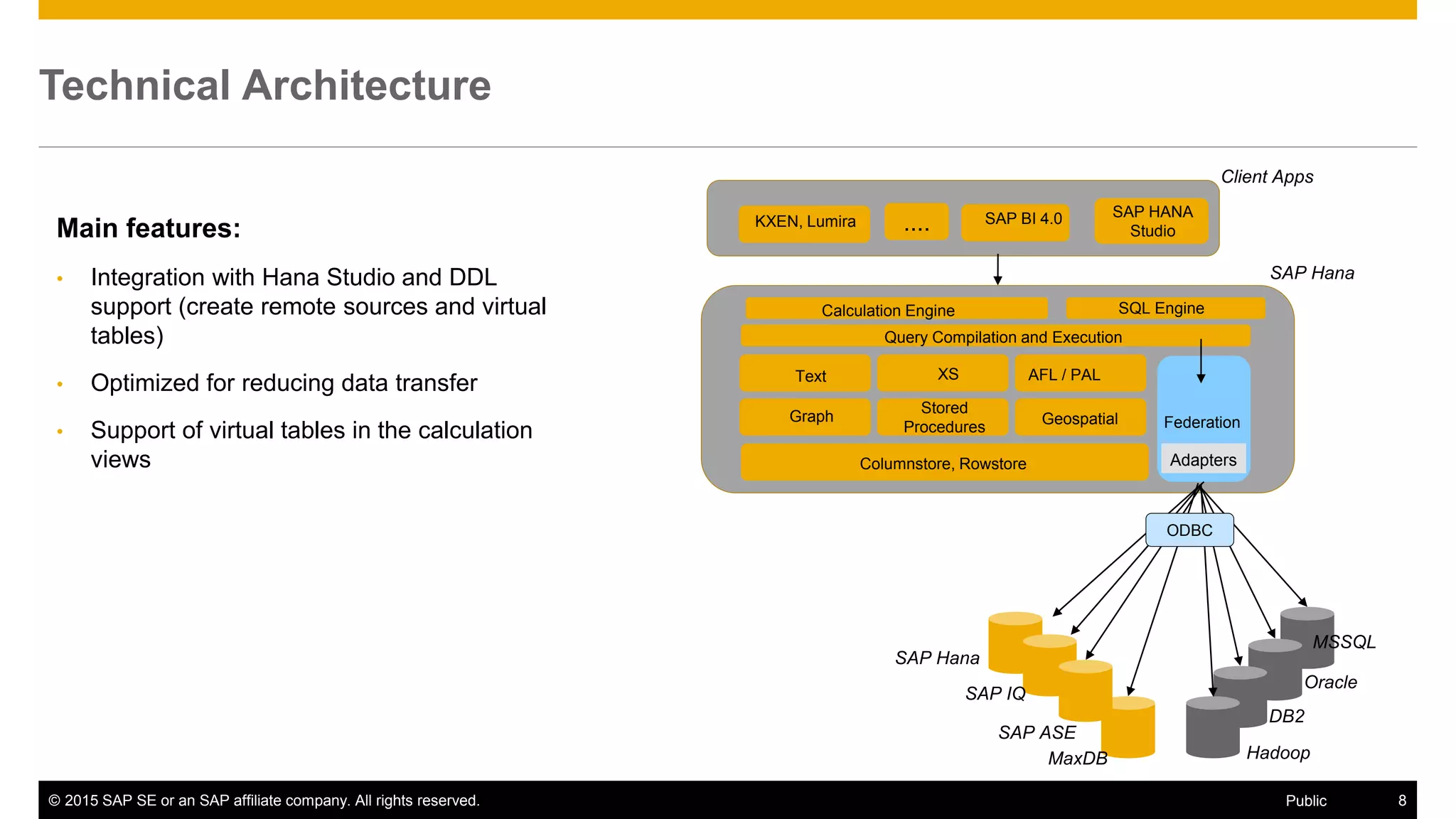 Technical Architecture

Main features:

• Integration with Hana Studio and DDL support (create remote sources and virtual tables)

• Optimized for reducing data transfer

• Support of virtual tables in the calculation views

Client Apps

KXEN, Lumira

....

SAP BI 4.0

SAP HANA Studio

SAP Hana

Calculation Engine

SQL Engine

Query Compilation and Execution

Text

XS

AFL / PAL

Graph

Stored Procedures

Geospatial

Federation

Adapters

Columnstore, Rowstore

ODBC

SAP Hana

SAP IQ

SAP ASE

MaxDB

MSSQL

Oracle

DB2

Hadoop

© 2015 SAP SE or an SAP affiliate company. All rights reserved.

Public

8